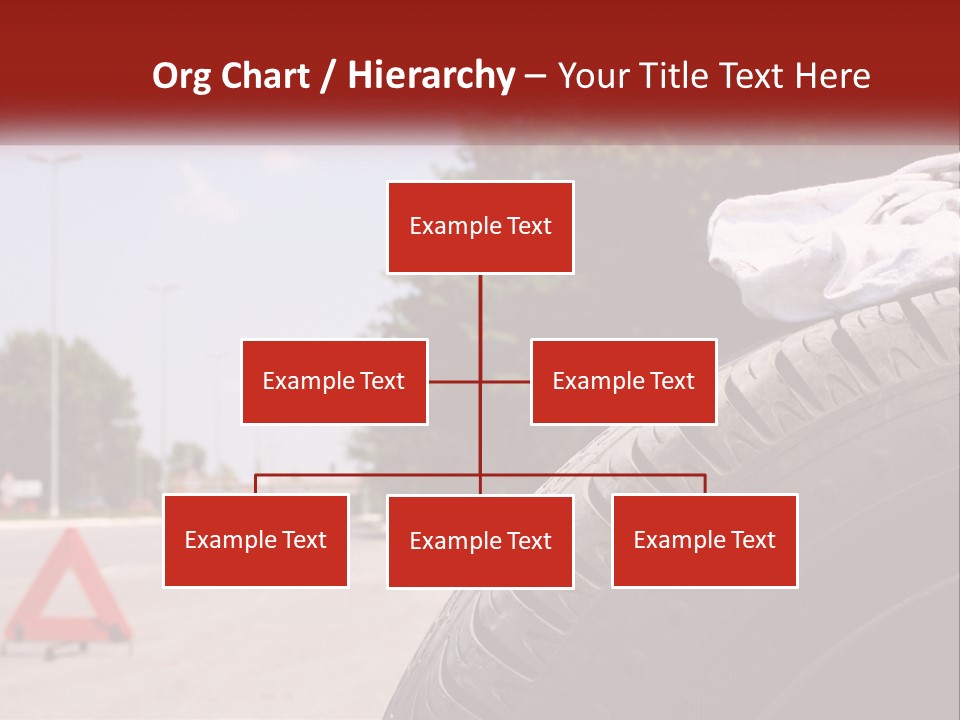 Org Chart / Hierarchy – Your Title Text Here

Example Text

Example Text

Example Text

Example Text

Example Text

Example Text